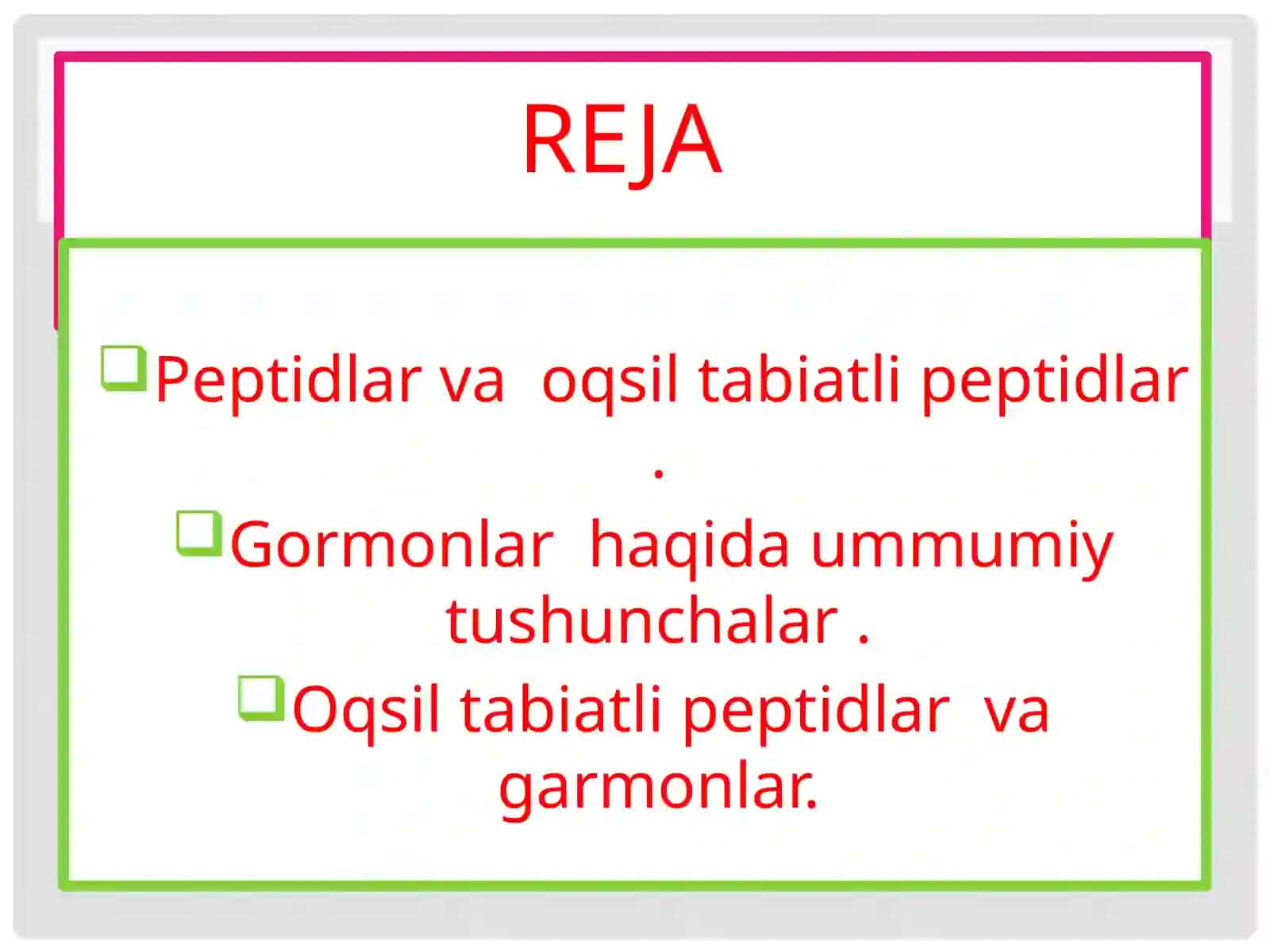 REJA

Peptidlar va oqsil tabiatli peptidlar .

Gormonlar haqida ummumiy tushunchalar .

Oqsil tabiatli peptidlar va garmonlar.